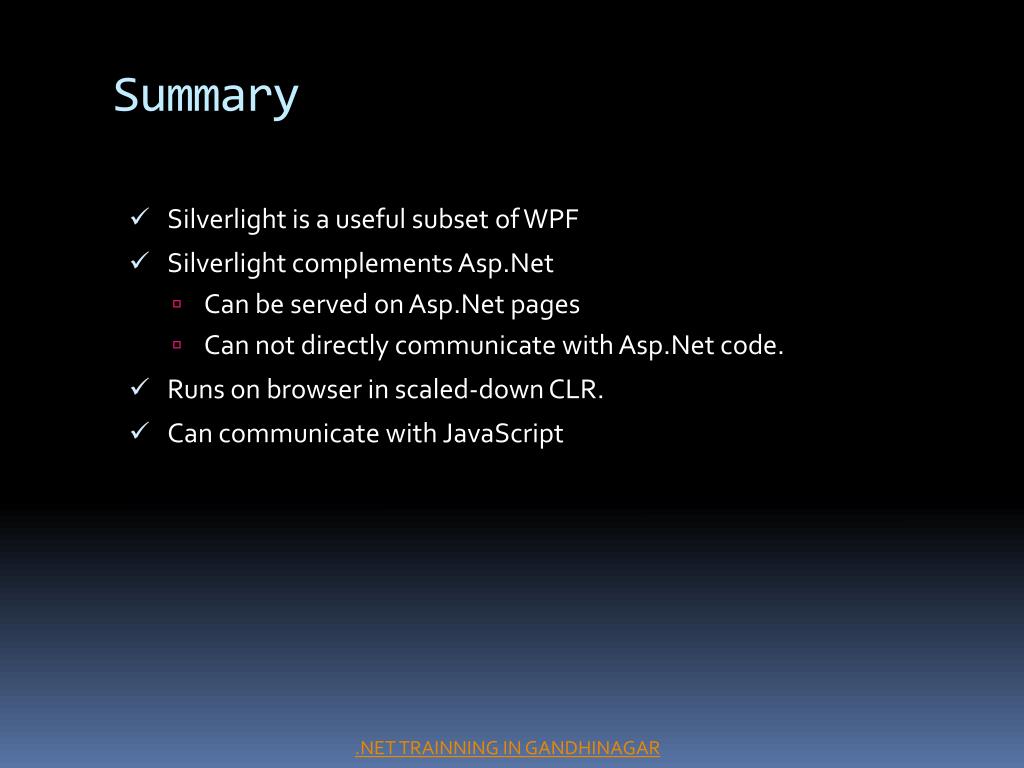 Summary

✓ Silverlight is a useful subset of WPF
✓ Silverlight complements Asp.Net
▫ Can be served on Asp.Net pages
▫ Can not directly communicate with Asp.Net code.
✓ Runs on browser in scaled-down CLR.
✓ Can communicate with JavaScript

.NET TRAINNING IN GANDHINAGAR